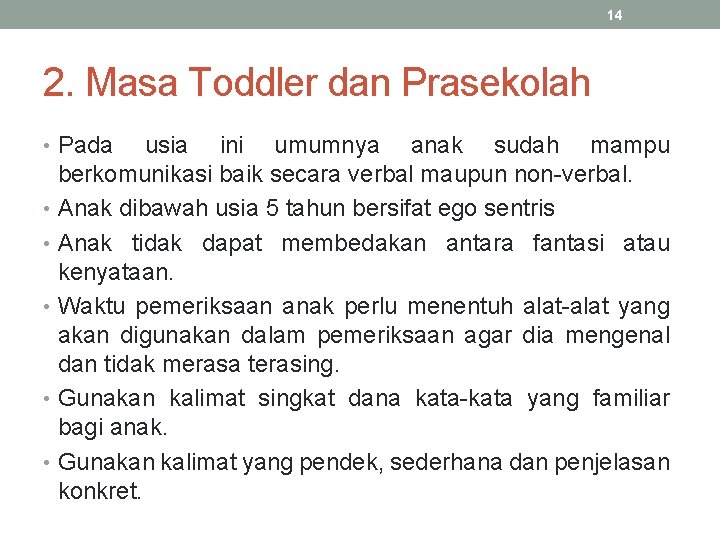 14

2. Masa Toddler dan Prasekolah

• Pada usia ini umumnya anak sudah mampu berkomunikasi baik secara verbal maupun non-verbal.
• Anak dibawah usia 5 tahun bersifat ego sentris
• Anak tidak dapat membedakan antara fantasi atau kenyataan.
• Waktu pemeriksaan anak perlu menentuh alat-alat yang akan digunakan dalam pemeriksaan agar dia mengenal dan tidak merasa terasing.
• Gunakan kalimat singkat dana kata-kata yang familiar bagi anak.
• Gunakan kalimat yang pendek, sederhana dan penjelasan konkret.